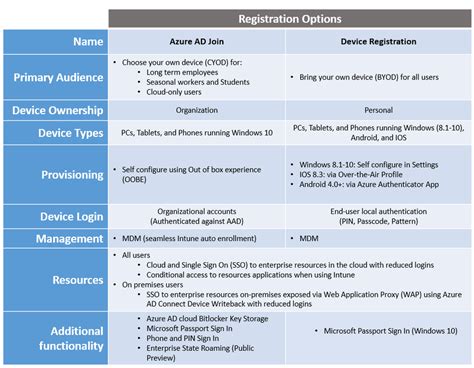 | | Registration Options | |
|---|---|---|
| Name | Azure AD Join | Device Registration |
| Primary Audience | • Choose your own device (CYOD) for: • Long term employees • Seasonal workers and Students • Cloud-only users | • Bring your own device (BYOD) for all users |
| Device Ownership | Organization | Personal |
| Device Types | PCs, Tablets, and Phones running Windows 10 | PCs, Tablets, and Phones running Windows (8.1-10), Android, and IOS |
| Provisioning | • Self configure using Out of box experience (OOBE) | • Windows 8.1-10: Self configure in Settings • IOS 8.3: via Over-the-Air Profile • Android 4.0+: via Azure Authenticator App |
| Device Login | Organizational accounts (Authenticated against AAD) | End-user local authentication (PIN, Passcode, Pattern) |
| Management | • MDM (seamless Intune auto enrollment) | • MDM |
| Resources | • All users • Cloud and Single Sign On (SSO) to enterprise resources in the cloud with reduced logins • Conditional access to resources applications when using Intune • On premises users • SSO to enterprise resources on-premises exposed via Web Application Proxy (WAP) using Azure AD Connect Device Writeback with reduced logins | |
| Additional functionality | • Azure AD cloud Bitlocker Key Storage • Microsoft Passport Sign In • Phone and PIN Sign In • Enterprise State Roaming (Public Preview) | • Microsoft Passport Sign In (Windows 10) |